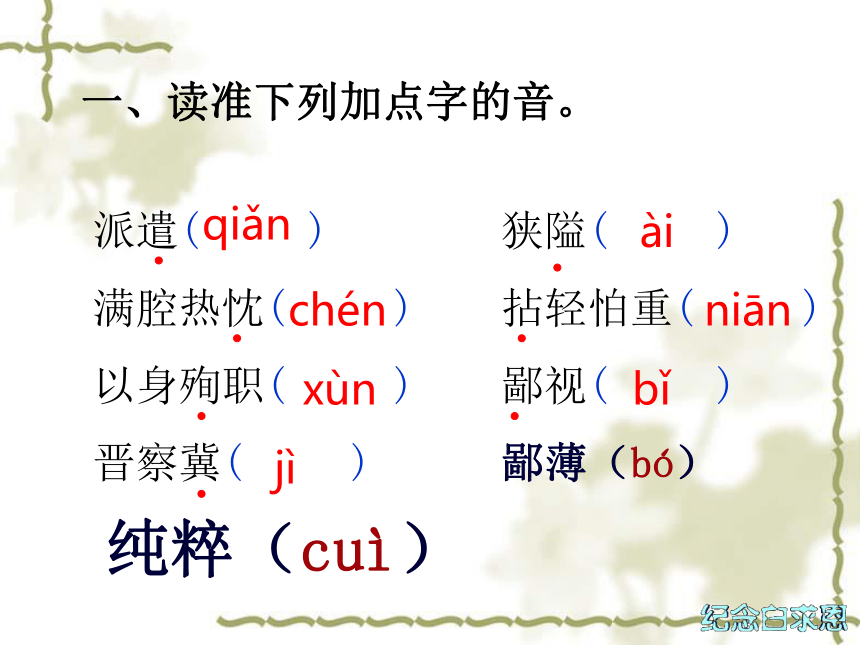 一、读准下列加点字的音。

派遣（qiǎn）
满腔热忱（chén）
以身殉职（xùn）
晋察冀（jì）
纯粹（cuì）

狭隘（ài）
拈轻怕重（niān）
鄙视（bǐ）
鄙薄（bó）

纪念白求恩